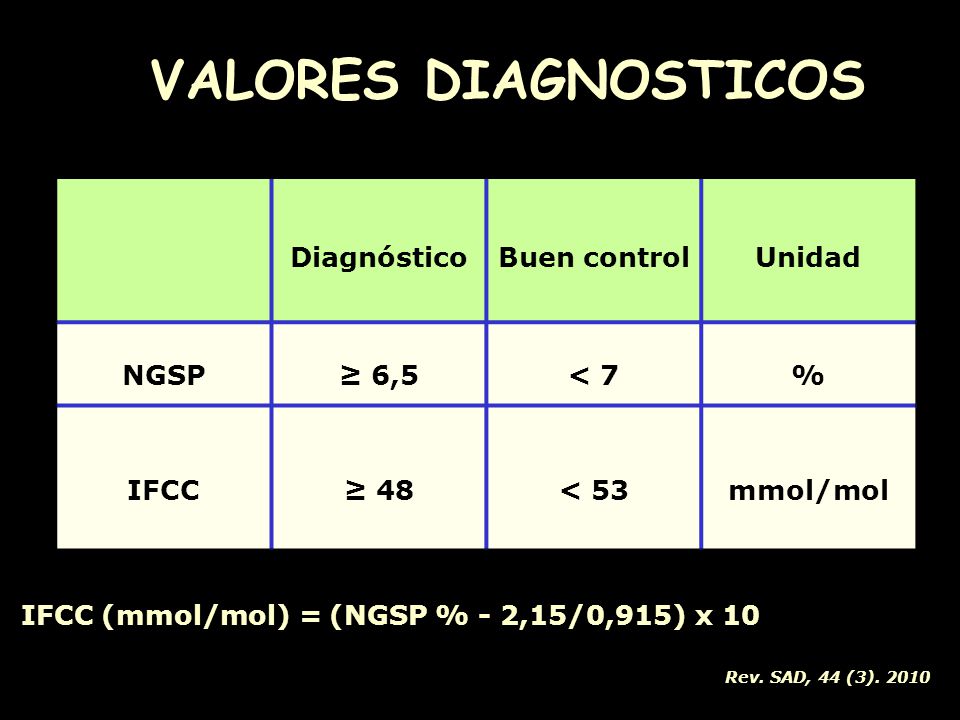 VALORES DIAGNOSTICOS

|  | Diagnóstico | Buen control | Unidad |
|---|---|---|---|
| NGSP | ≥ 6,5 | < 7 | % |
| IFCC | ≥ 48 | < 53 | mmol/mol |

IFCC (mmol/mol) = (NGSP % - 2,15/0,915) x 10

Rev. SAD, 44 (3). 2010